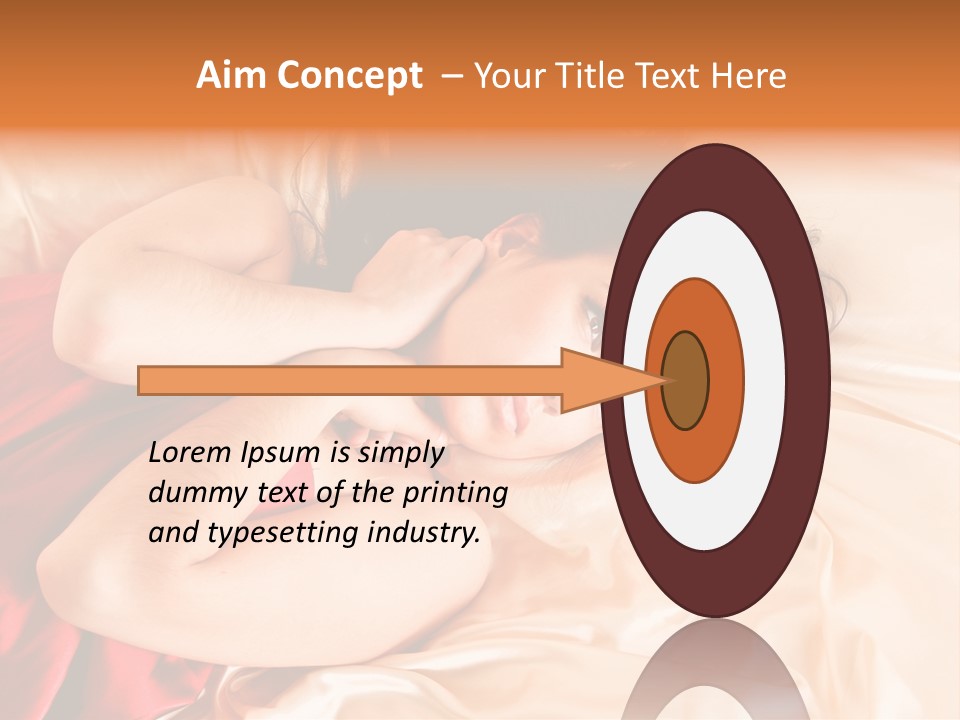 Aim Concept – Your Title Text Here

Lorem Ipsum is simply dummy text of the printing and typesetting industry.